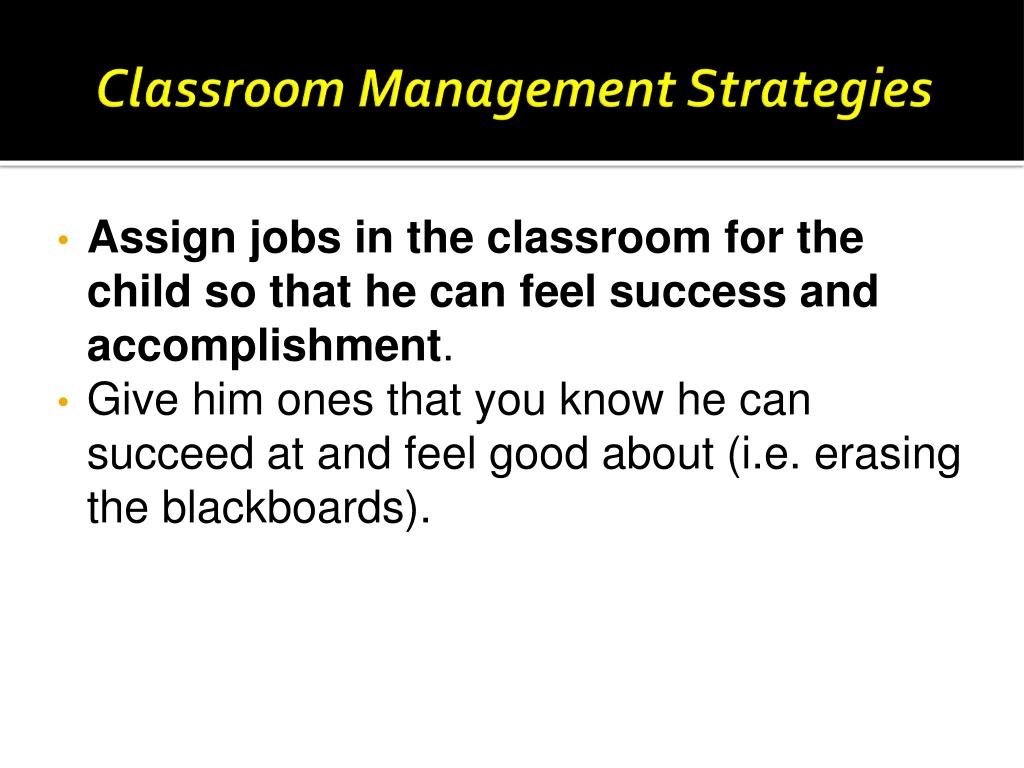 Classroom Management Strategies

• Assign jobs in the classroom for the child so that he can feel success and accomplishment.
• Give him ones that you know he can succeed at and feel good about (i.e. erasing the blackboards).